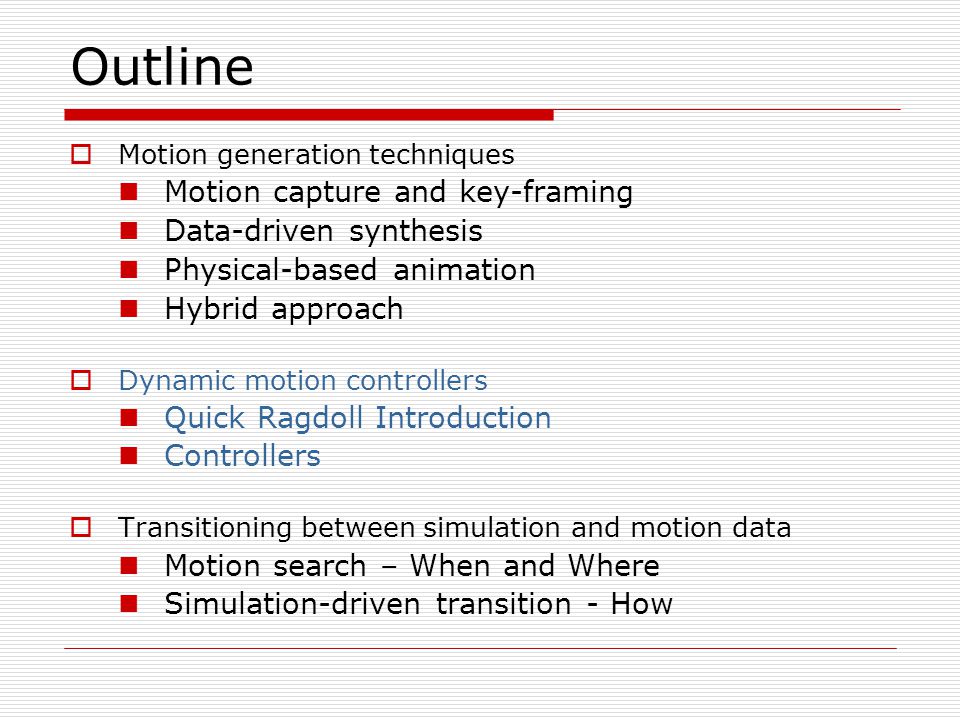 Outline

Motion generation techniques
Motion capture and key-framing
Data-driven synthesis
Physical-based animation
Hybrid approach

Dynamic motion controllers
Quick Ragdoll Introduction
Controllers

Transitioning between simulation and motion data
Motion search – When and Where
Simulation-driven transition - How